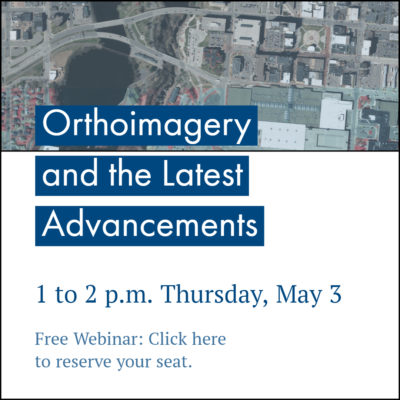 Orthoimagery and the Latest Advancements

1 to 2 p.m. Thursday, May 3

Free Webinar: Click here to reserve your seat.